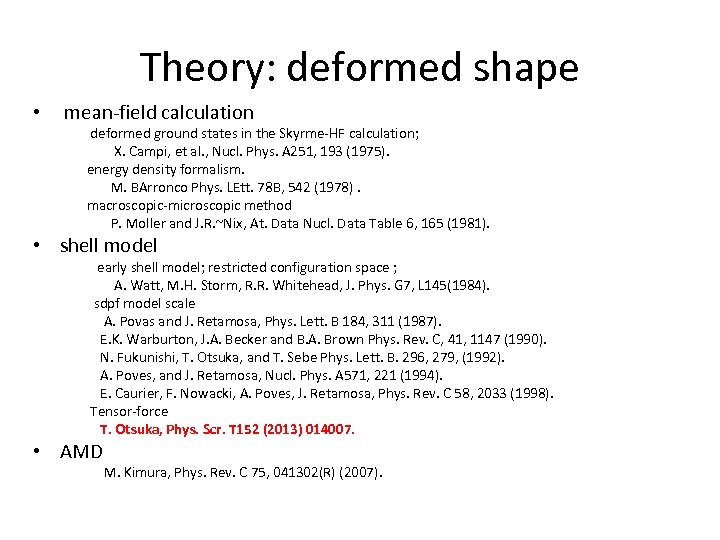 Theory: deformed shape

• mean-field calculation

deformed ground states in the Skyrme-HF calculation;

X. Campi, et al., Nucl. Phys. A251, 193 (1975).

energy density formalism.

M. BArronco Phys. LEtt. 78B, 542 (1978) .

macroscopic-microscopic method

P. Moller and J.R.~Nix, At. Data Nucl. Data Table 6, 165 (1981).

• shell model

early shell model; restricted configuration space ;

A. Watt, M.H. Storm, R.R. Whitehead, J. Phys. G7, L145(1984).

sdpf model scale

A. Povas and J. Retamosa, Phys. Lett. B 184, 311 (1987).

E.K. Warburton, J.A. Becker and B.A. Brown Phys. Rev. C, 41, 1147 (1990).

N. Fukunishi, T. Otsuka, and T. Sebe Phys. Lett. B. 296, 279, (1992).

A. Poves, and J. Retamosa, Nucl. Phys. A571, 221 (1994).

E. Caurier, F. Nowacki, A. Poves, J. Retamosa, Phys. Rev. C 58, 2033 (1998).

Tensor-force

T. Otsuka, Phys. Scr. T152 (2013) 014007.

• AMD

M. Kimura, Phys. Rev. C 75, 041302(R) (2007).